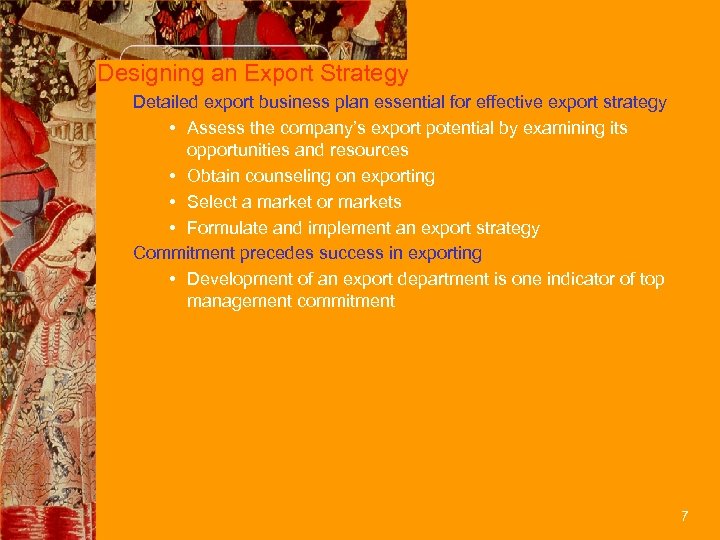 Designing an Export Strategy

Detailed export business plan essential for effective export strategy

• Assess the company's export potential by examining its opportunities and resources
• Obtain counseling on exporting
• Select a market or markets
• Formulate and implement an export strategy

Commitment precedes success in exporting

• Development of an export department is one indicator of top management commitment

7